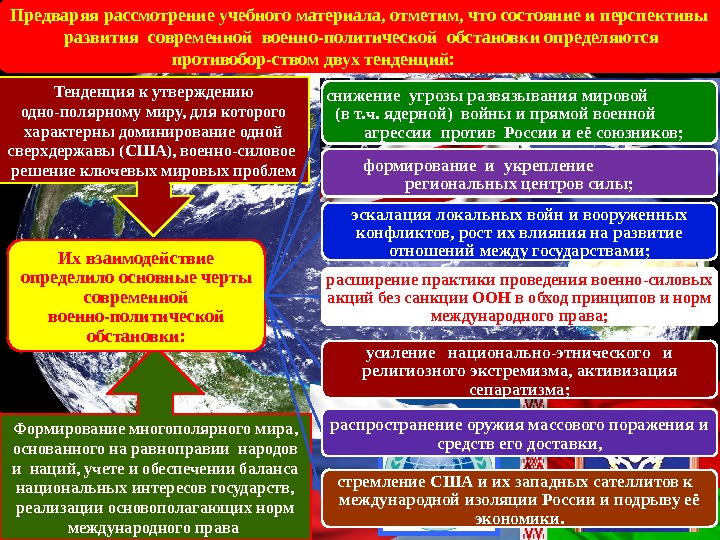 Предваряя рассмотрение учебного материала, отметим, что состояние и перспективы развития современной военно-политической обстановки определяются противобор-ством двух тенденций:

Тенденция к утверждению одно-полярному миру, для которого характерны доминирование одной сверхдержавы (США), военно-силовое решение ключевых мировых проблем

Их взаимодействие определило основные черты современной военно-политической обстановки:

Формирование многополярного мира, основанного на равноправии народов и наций, учете и обеспечении баланса национальных интересов государств, реализации основополагающих норм международного права

снижение угрозы развязывания мировой (в т.ч. ядерной) войны и прямой военной агрессии против России и её союзников;

формирование и укрепление региональных центров силы;

эскалация локальных войн и вооруженных конфликтов, рост их влияния на развитие отношений между государствами;

расширение практики проведения военно-силовых акций без санкции ООН в обход принципов и норм международного права;

усиление национально-этнического и религиозного экстремизма, активизация сепаратизма;

распространение оружия массового поражения и средств его доставки,

стремление США и их западных сателлитов к международной изоляции России и подрыву её экономики.